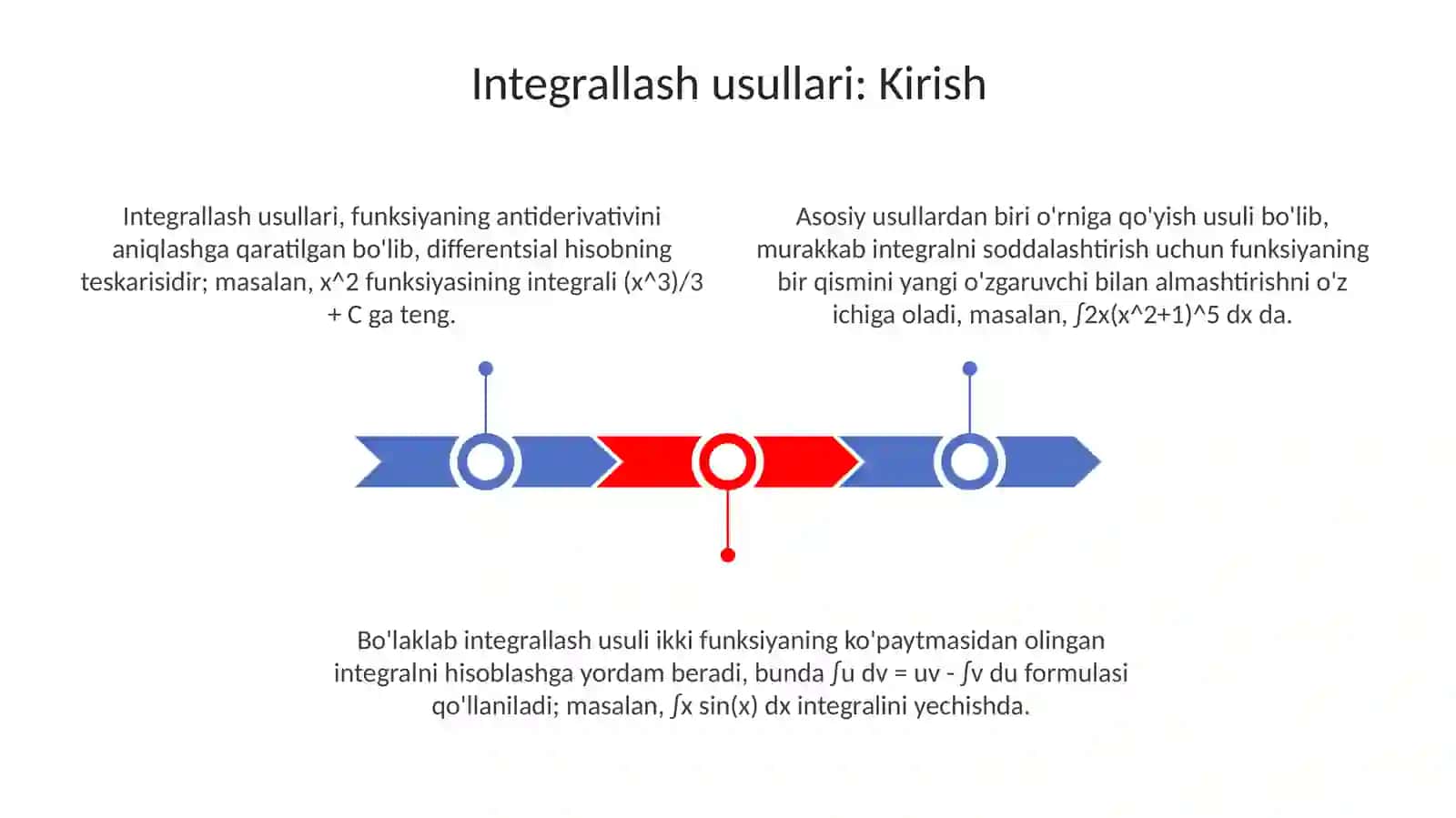 Integrallash usullari: Kirish

Integrallash usullari, funksiyaning antiderivativini aniqlashga qaratilgan bo'lib, differentsial hisobning teskarisidir; masalan, x^2 funksiyasining integrali (x^3)/3 + C ga teng.

Asosiy usullardan biri o'rniga qo'yish usuli bo'lib, murakkab integralni soddalashtirish uchun funksiyaning bir qismini yangi o'zgaruvchi bilan almashtirishni o'z ichiga oladi, masalan, ∫2x(x^2+1)^5 dx da.

Bo'laklab integrallash usuli ikki funksiyaning ko'paytmasidan olingan integralni hisoblashga yordam beradi, bunda ∫u dv = uv - ∫v du formulasi qo'llaniladi; masalan, ∫x sin(x) dx integralini yechishda.